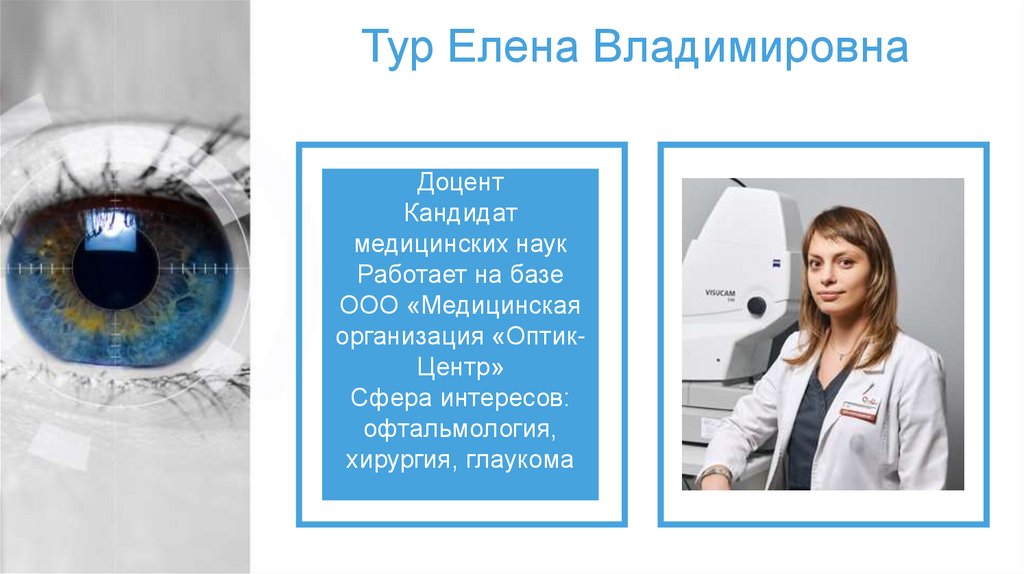 Тур Елена Владимировна

Доцент
Кандидат медицинских наук
Работает на базе ООО «Медицинская организация «Оптик-Центр»
Сфера интересов: офтальмология, хирургия, глаукома

VISUCAM